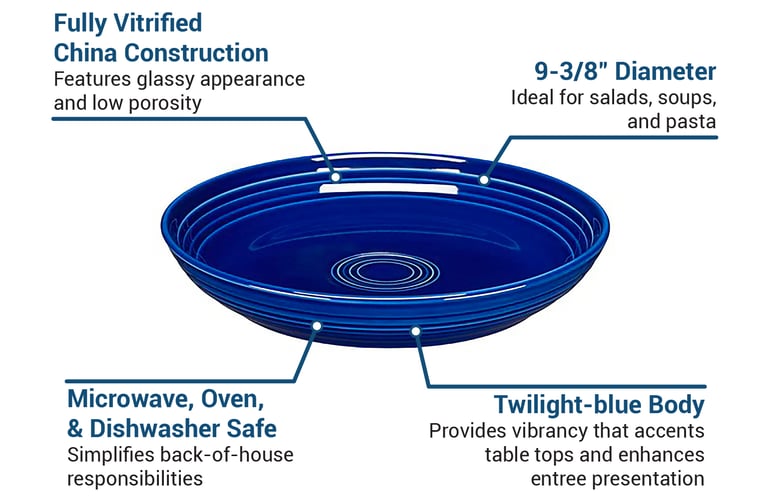 Fully Vitrified China Construction
Features glassy appearance and low porosity

9-3/8" Diameter
Ideal for salads, soups, and pasta

Microwave, Oven, & Dishwasher Safe
Simplifies back-of-house responsibilities

Twilight-blue Body
Provides vibrancy that accents table tops and enhances entree presentation